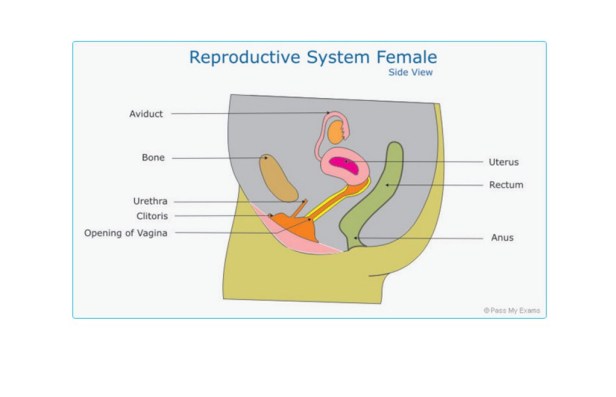 Reproductive System Female
Side View

Aviduct
Bone
Urethra
Clitoris
Opening of Vagina

Uterus
Rectum
Anus

© Pass My Exams